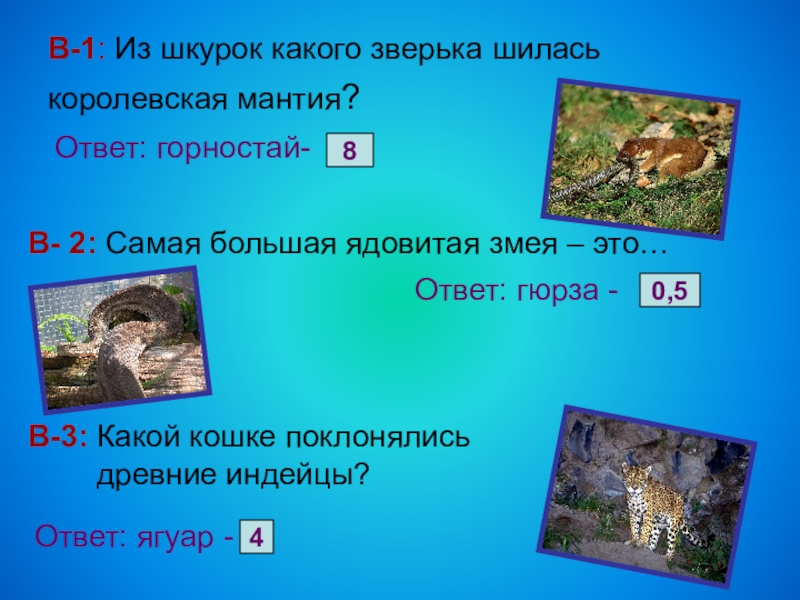 В-1: Из шкурок какого зверька шилась королевская мантия?

Ответ: горностай- 8

В- 2: Самая большая ядовитая змея – это…

Ответ: гюрза - 0,5

В-3: Какой кошке поклонялись древние индейцы?

Ответ: ягуар - 4